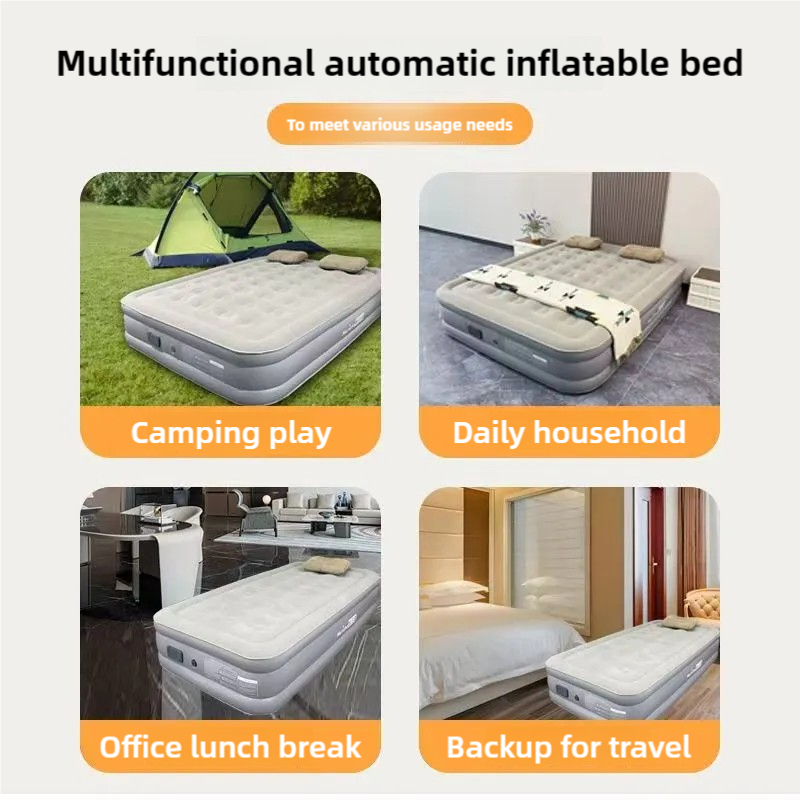 Multifunctional automatic inflatable bed

To meet various usage needs

Camping play

Daily household

Office lunch break

Backup for travel